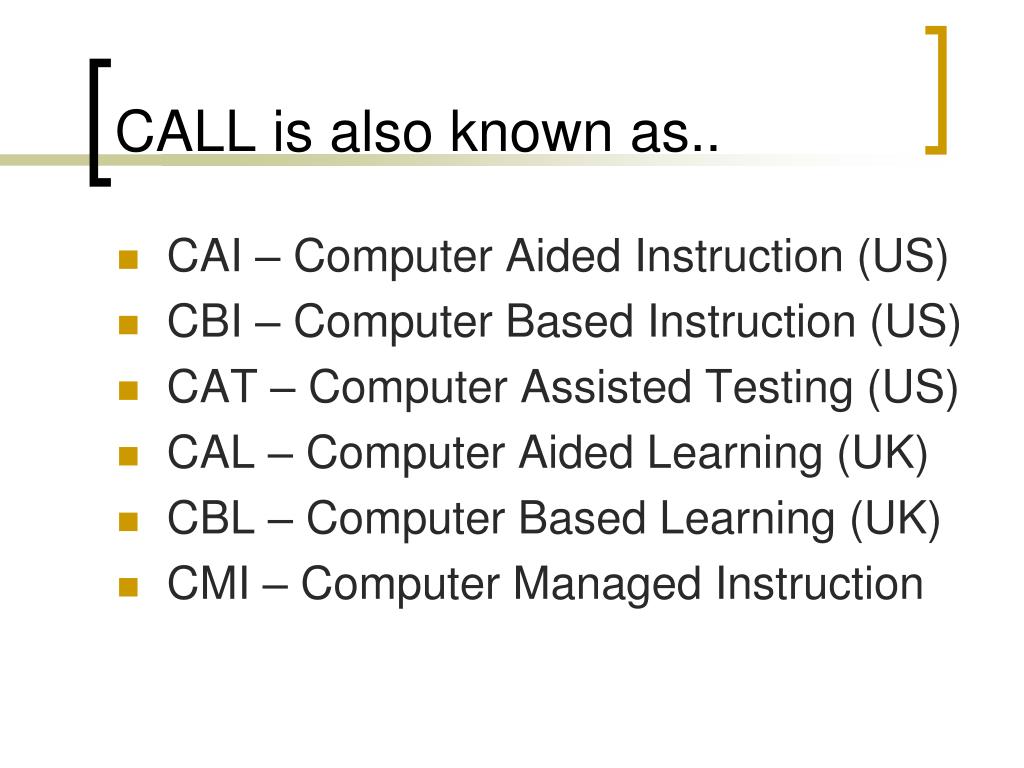 CALL is also known as..

- CAI – Computer Aided Instruction (US)
- CBI – Computer Based Instruction (US)
- CAT – Computer Assisted Testing (US)
- CAL – Computer Aided Learning (UK)
- CBL – Computer Based Learning (UK)
- CMI – Computer Managed Instruction